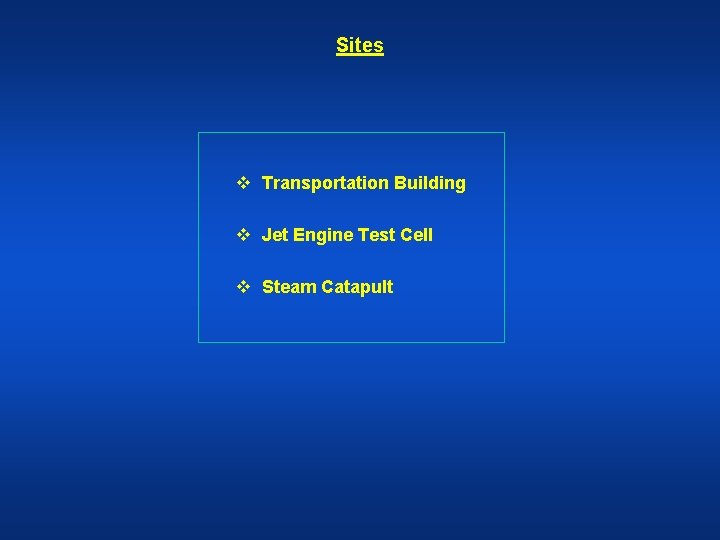 Sites

❖ Transportation Building

❖ Jet Engine Test Cell

❖ Steam Catapult